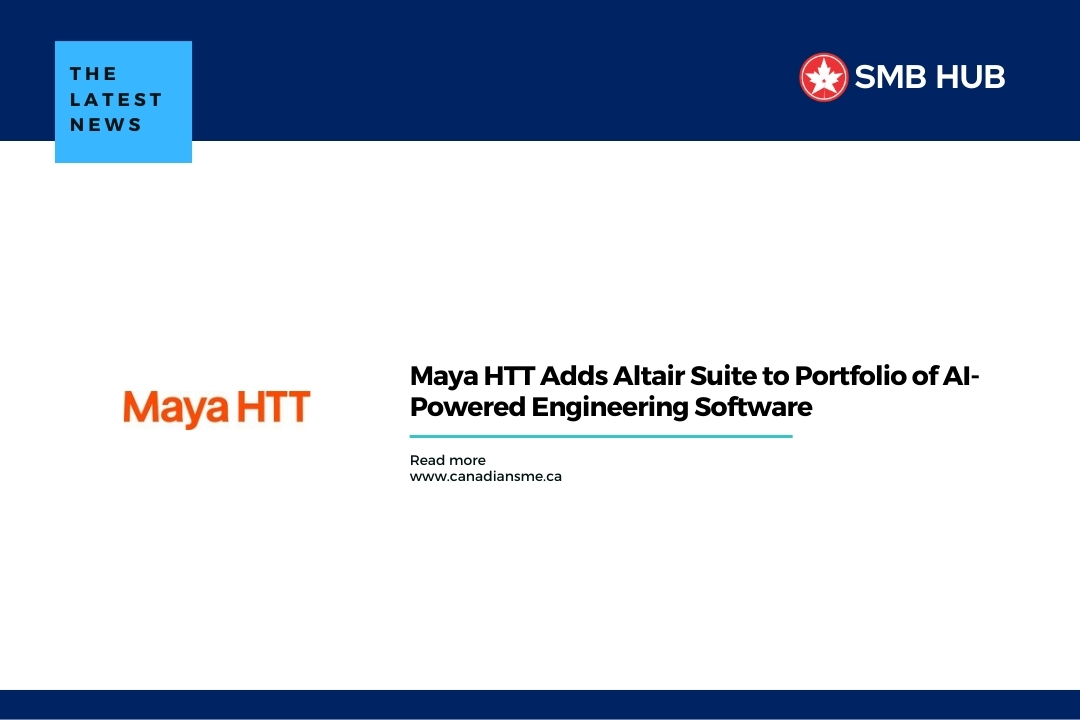 THE LATEST NEWS

SMB HUB

Maya HTT

Maya HTT Adds Altair Suite to Portfolio of AI-Powered Engineering Software

Read more
www.canadiansme.ca